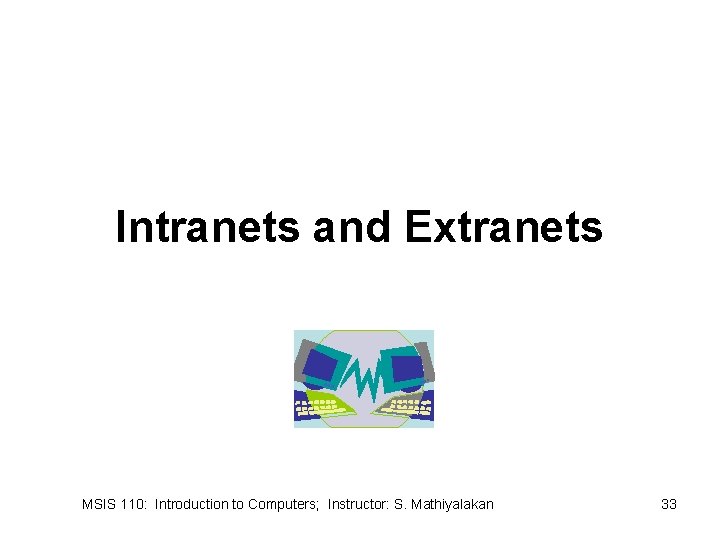 Intranets and Extranets

MSIS 110: Introduction to Computers; Instructor: S. Mathiyalakan

33